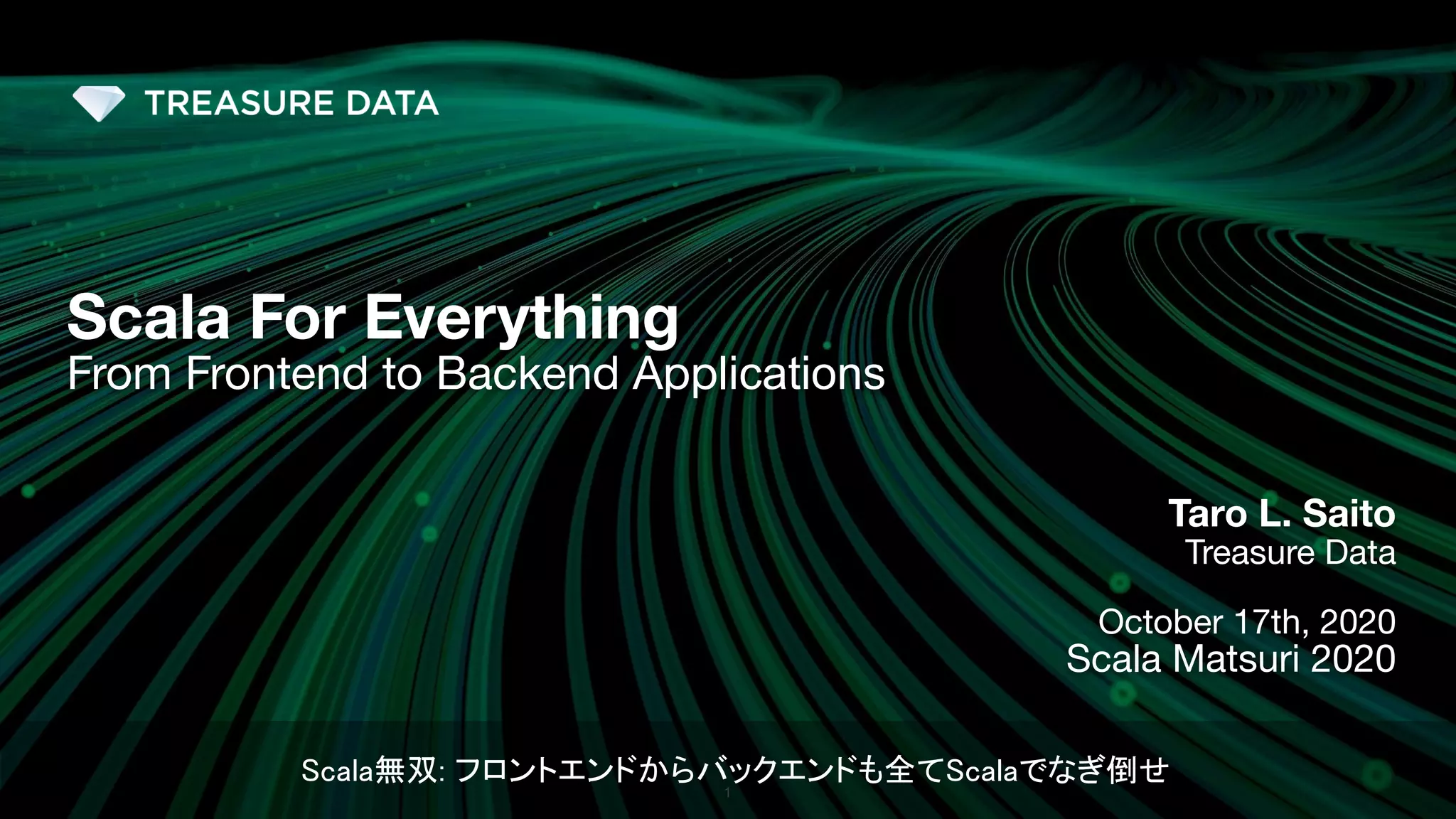 TREASURE DATA

Scala For Everything
From Frontend to Backend Applications

Taro L. Saito
Treasure Data

October 17th, 2020
Scala Matsuri 2020

Scala無双: フロントエンドからバックエンドも全てScalaでなぎ倒せ

1